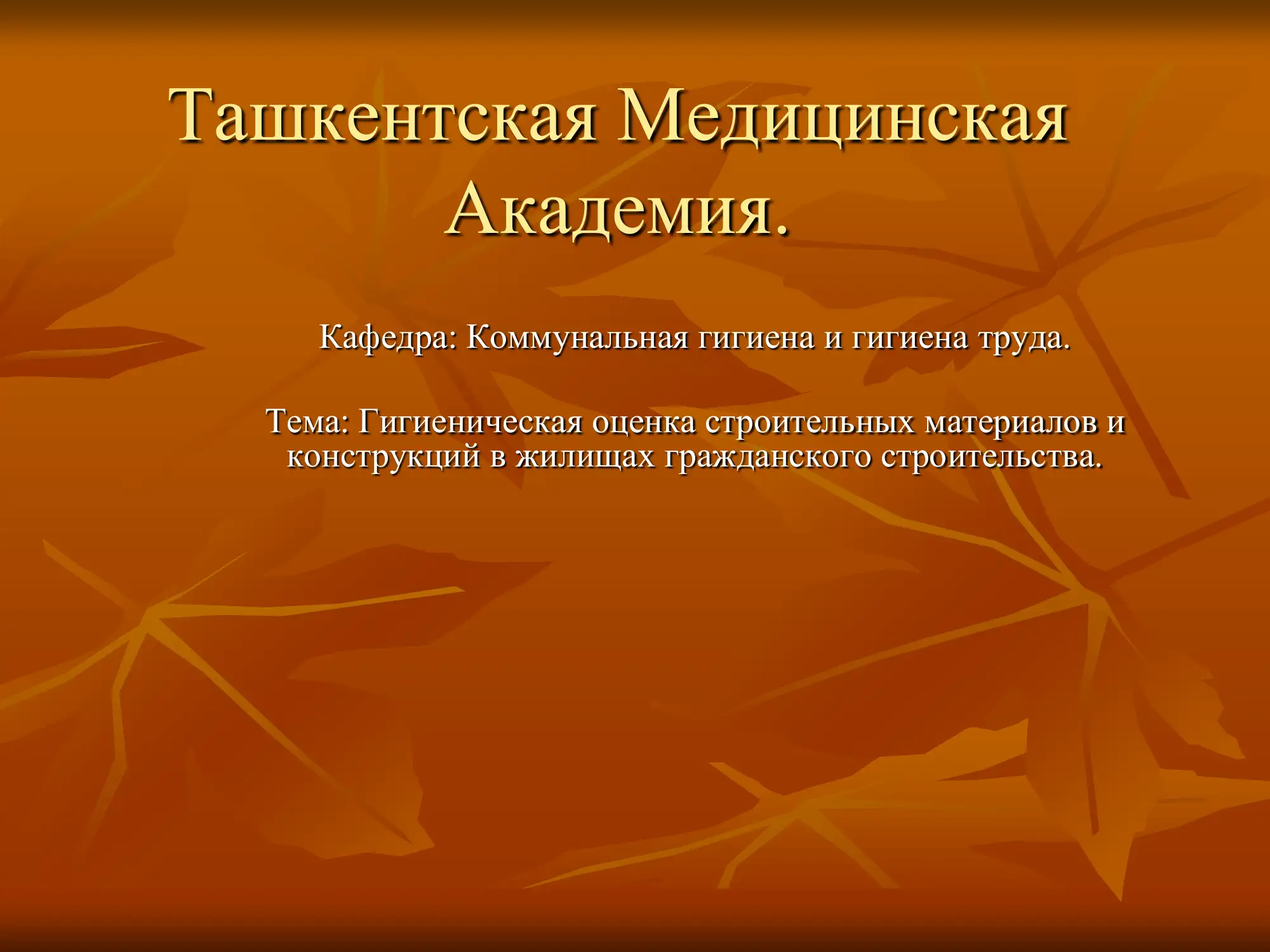 Ташкентская Медицинская Академия.

Кафедра: Коммунальная гигиена и гигиена труда.

Тема: Гигиеническая оценка строительных материалов и конструкций в жилищах гражданского строительства.